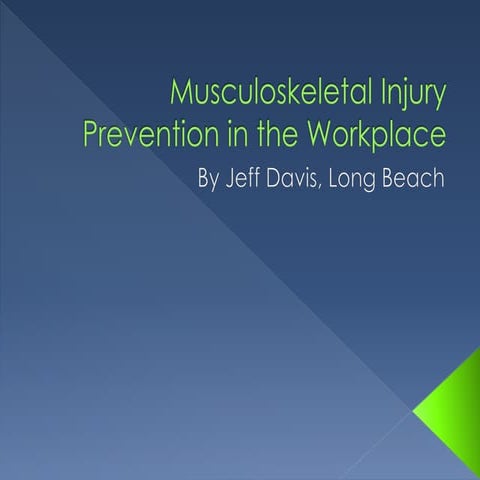 Musculoskeletal Injury Prevention in the Workplace

By Jeff Davis, Long Beach